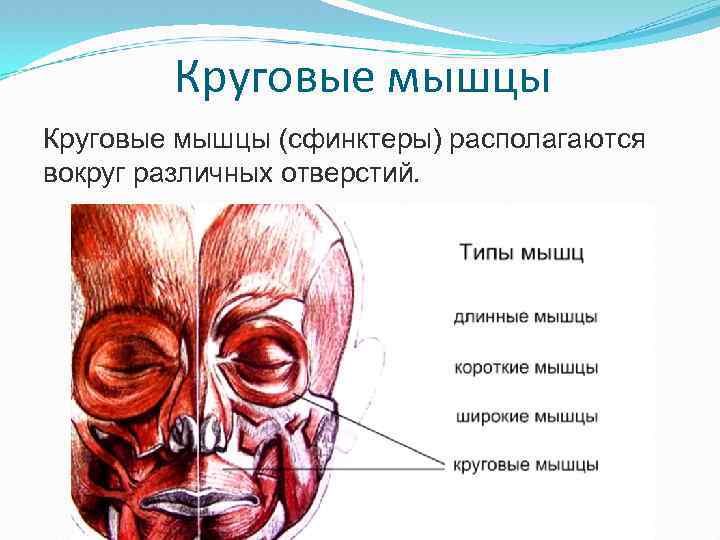 Круговые мышцы

Круговые мышцы (сфинктеры) располагаются вокруг различных отверстий.

Типы мышц

длинные мышцы

короткие мышцы

широкие мышцы

круговые мышцы